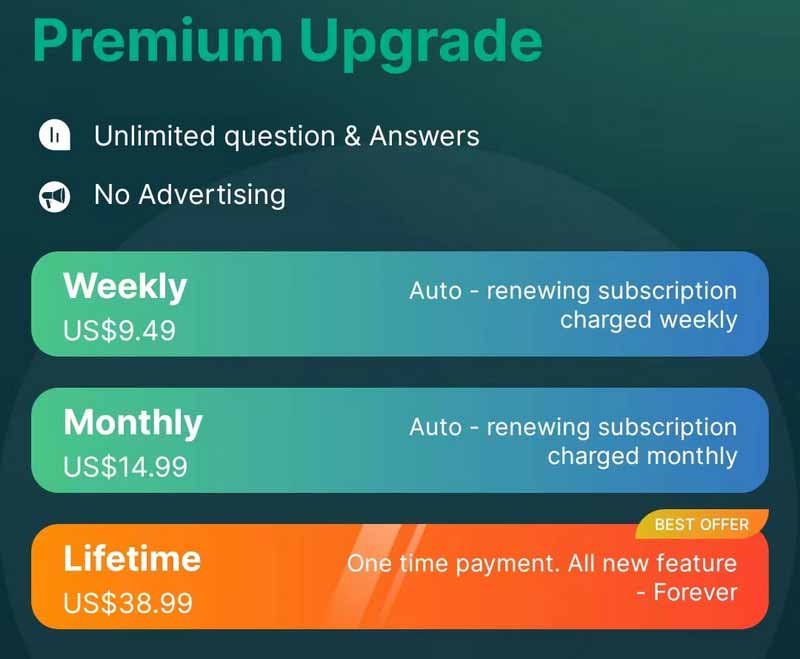 Premium Upgrade

Unlimited question & Answers

No Advertising

Weekly
US$9.49
Auto - renewing subscription charged weekly

Monthly
US$14.99
Auto - renewing subscription charged monthly

BEST OFFER
Lifetime
US$38.99
One time payment. All new feature - Forever